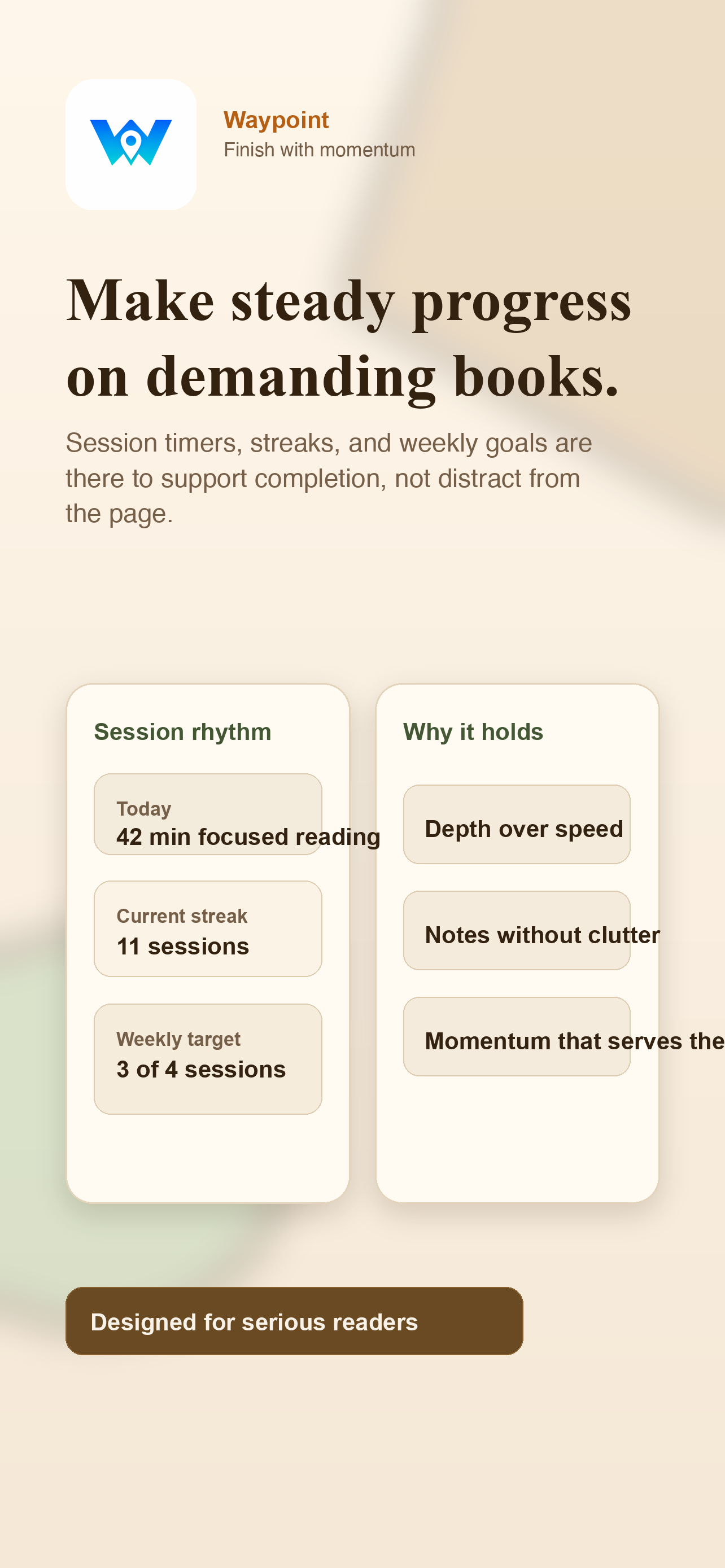 Waypoint
Finish with momentum

Make steady progress on demanding books.

Session timers, streaks, and weekly goals are there to support completion, not distract from the page.

Session rhythm

Today
42 min focused reading

Current streak
11 sessions

Weekly target
3 of 4 sessions

Why it holds

Depth over speed

Notes without clutter

Momentum that serves the

Designed for serious readers